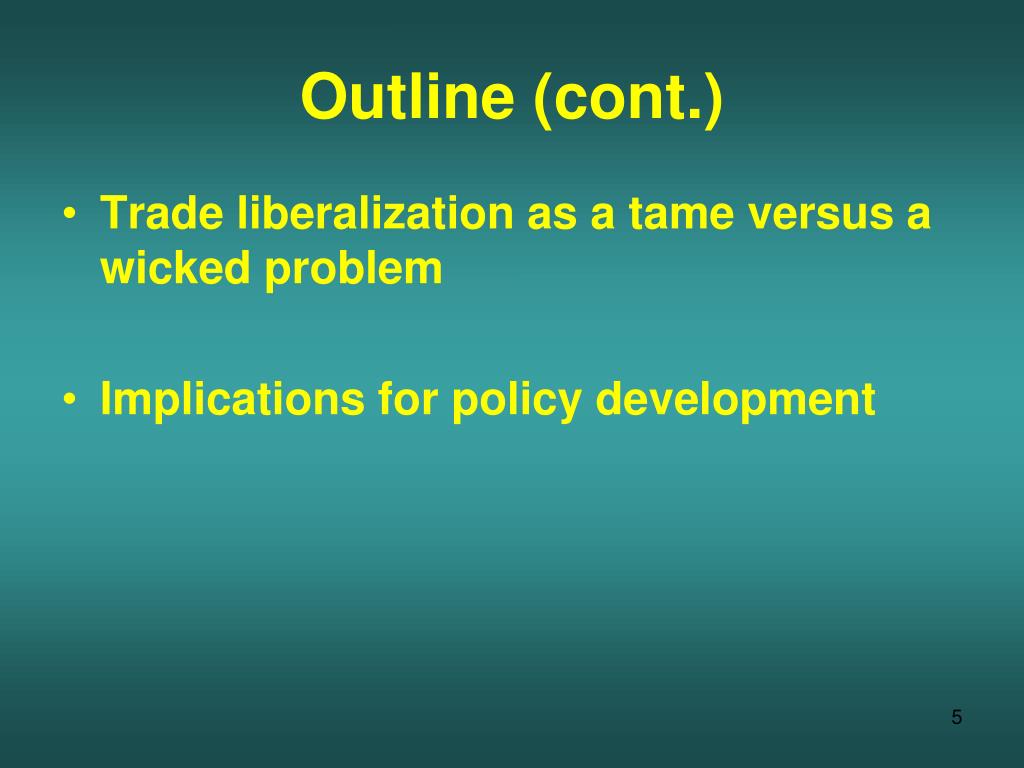 Outline (cont.)

• Trade liberalization as a tame versus a wicked problem

• Implications for policy development

5